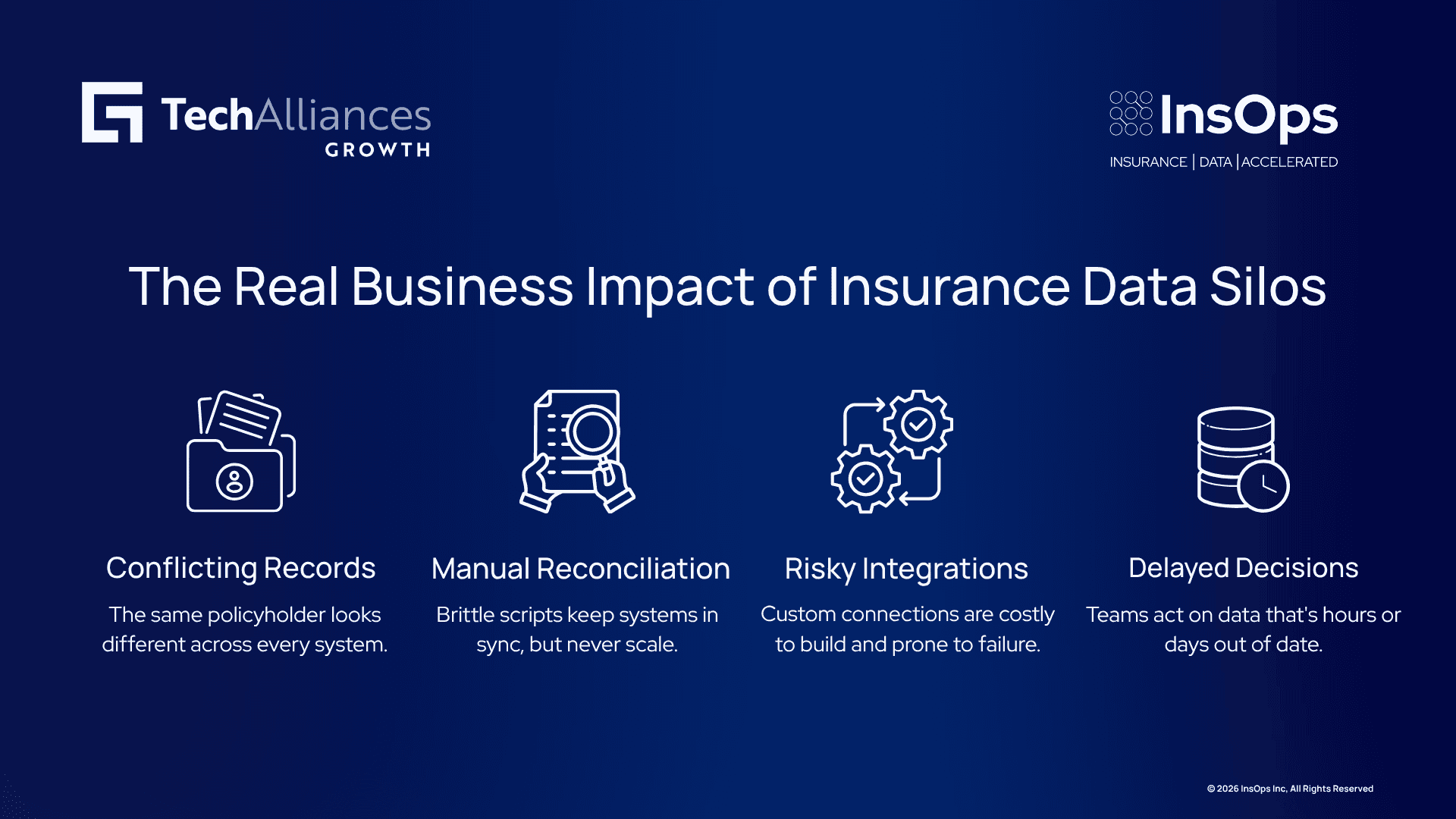 TechAlliances
GROWTH

InsOps
INSURANCE | DATA | ACCELERATED

The Real Business Impact of Insurance Data Silos

Conflicting Records
The same policyholder looks different across every system.

Manual Reconciliation
Brittle scripts keep systems in sync, but never scale.

Risky Integrations
Custom connections are costly to build and prone to failure.

Delayed Decisions
Teams act on data that's hours or days out of date.

© 2026 InsOps Inc, All Rights Reserved